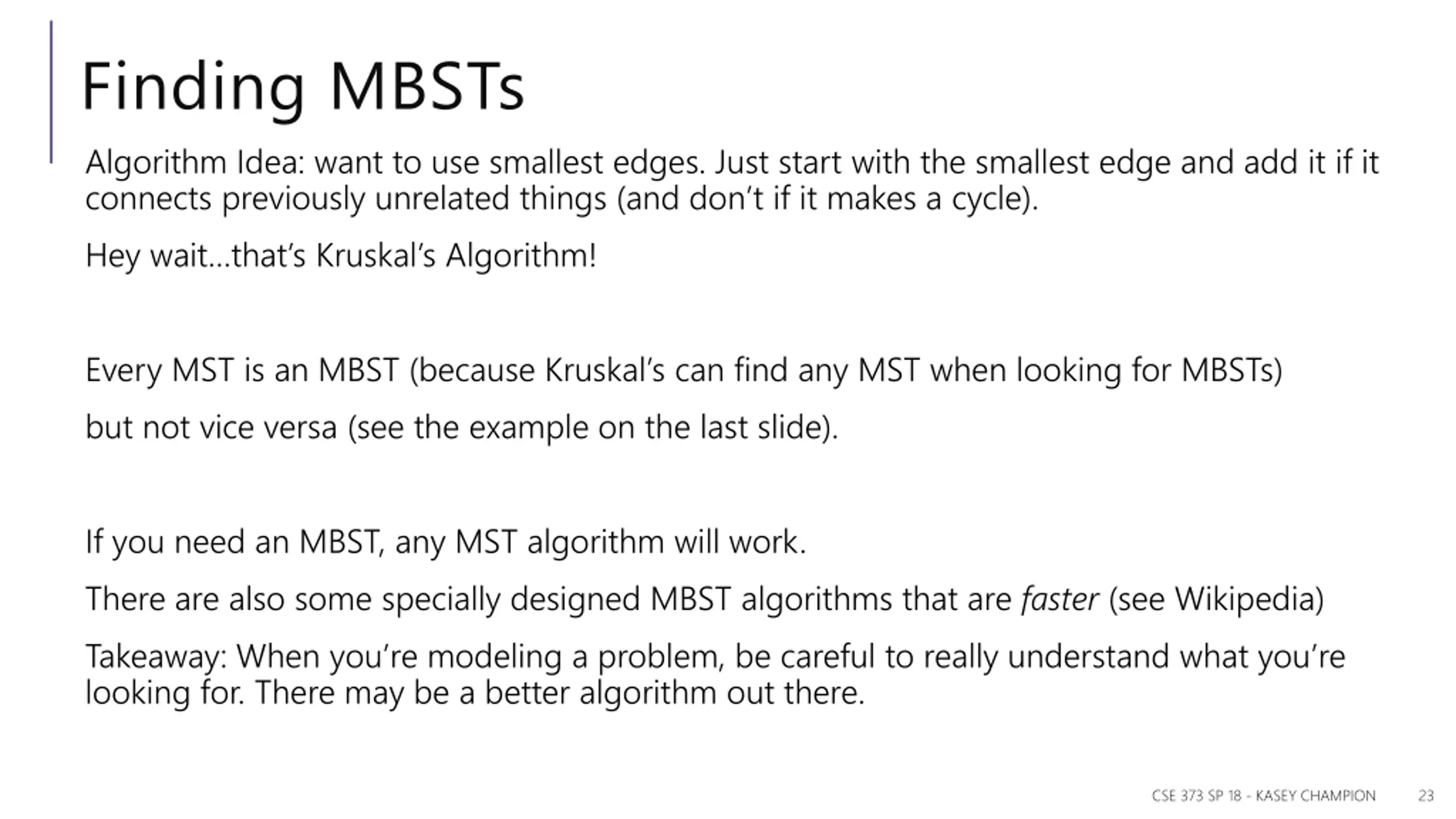 Finding MBSTs

Algorithm Idea: want to use smallest edges. Just start with the smallest edge and add it if it connects previously unrelated things (and don't if it makes a cycle).

Hey wait…that's Kruskal's Algorithm!

Every MST is an MBST (because Kruskal's can find any MST when looking for MBSTs)

but not vice versa (see the example on the last slide).

If you need an MBST, any MST algorithm will work.

There are also some specially designed MBST algorithms that are faster (see Wikipedia)

Takeaway: When you're modeling a problem, be careful to really understand what you're looking for. There may be a better algorithm out there.

CSE 373 SP 18 - KASEY CHAMPION 23